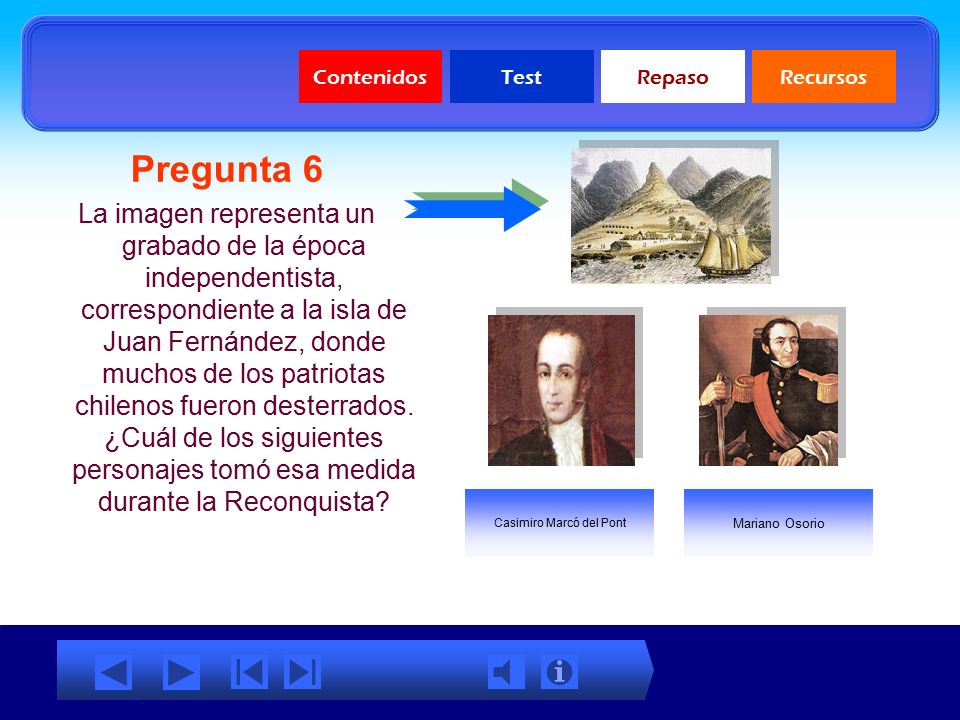 Contenidos
Test
Repaso
Recursos

Pregunta 6

La imagen representa un grabado de la época independentista, correspondiente a la isla de Juan Fernández, donde muchos de los patriotas chilenos fueron desterrados. ¿Cuál de los siguientes personajes tomó esa medida durante la Reconquista?

Casimiro Marcó del Pont

Mariano Osorio